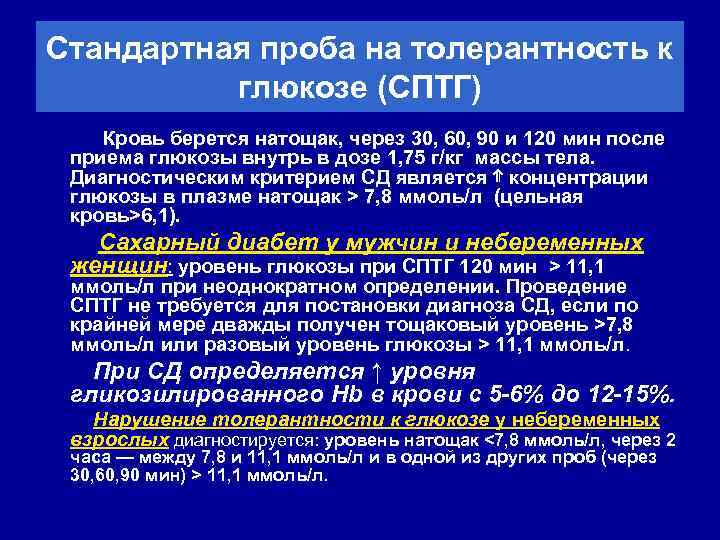 Стандартная проба на толерантность к глюкозе (СПТГ)

Кровь берется натощак, через 30, 60, 90 и 120 мин после приема глюкозы внутрь в дозе 1,75 г/кг массы тела. Диагностическим критерием СД является ⇑ концентрации глюкозы в плазме натощак > 7,8 ммоль/л (цельная кровь>6,1).

Сахарный диабет у мужчин и небеременных женщин: уровень глюкозы при СПТГ 120 мин > 11,1 ммоль/л при неоднократном определении. Проведение СПТГ не требуется для постановки диагноза СД, если по крайней мере дважды получен тощаковый уровень >7,8 ммоль/л или разовый уровень глюкозы > 11,1 ммоль/л.

При СД определяется ↑ уровня гликозилированного Hb в крови с 5-6% до 12-15%.

Нарушение толерантности к глюкозе у небеременных взрослых диагностируется: уровень натощак <7,8 ммоль/л, через 2 часа — между 7,8 и 11,1 ммоль/л и в одной из других проб (через 30,60,90 мин) > 11,1 ммоль/л.